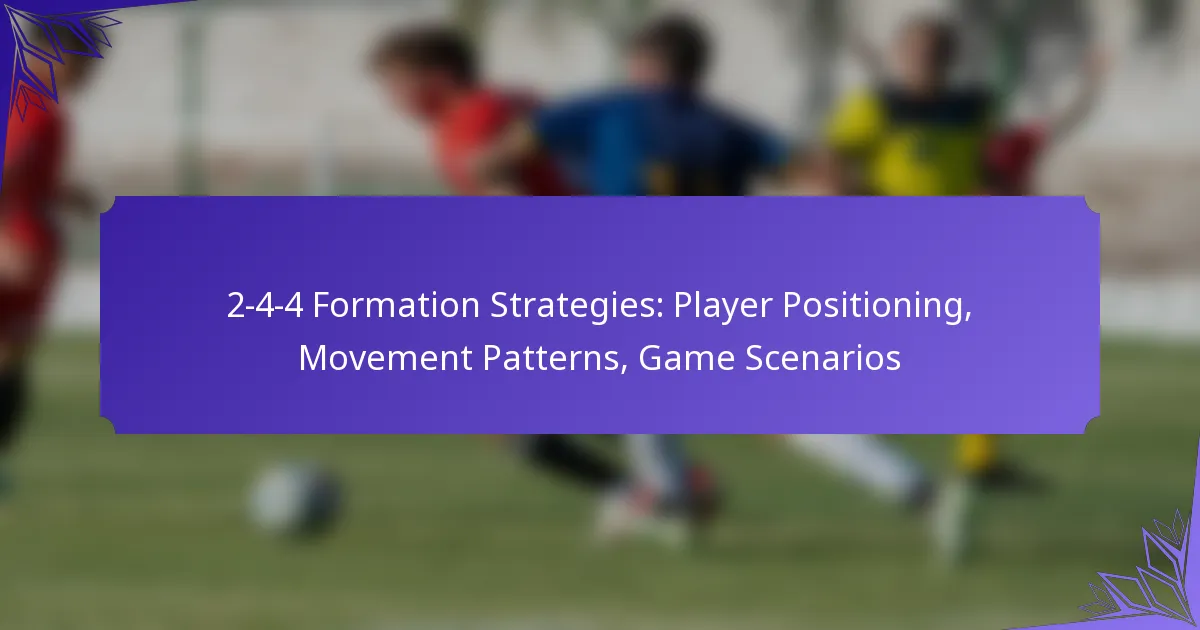 2-4-4 Formation Strategies: Player Positioning, Movement Patterns, Game Scenarios